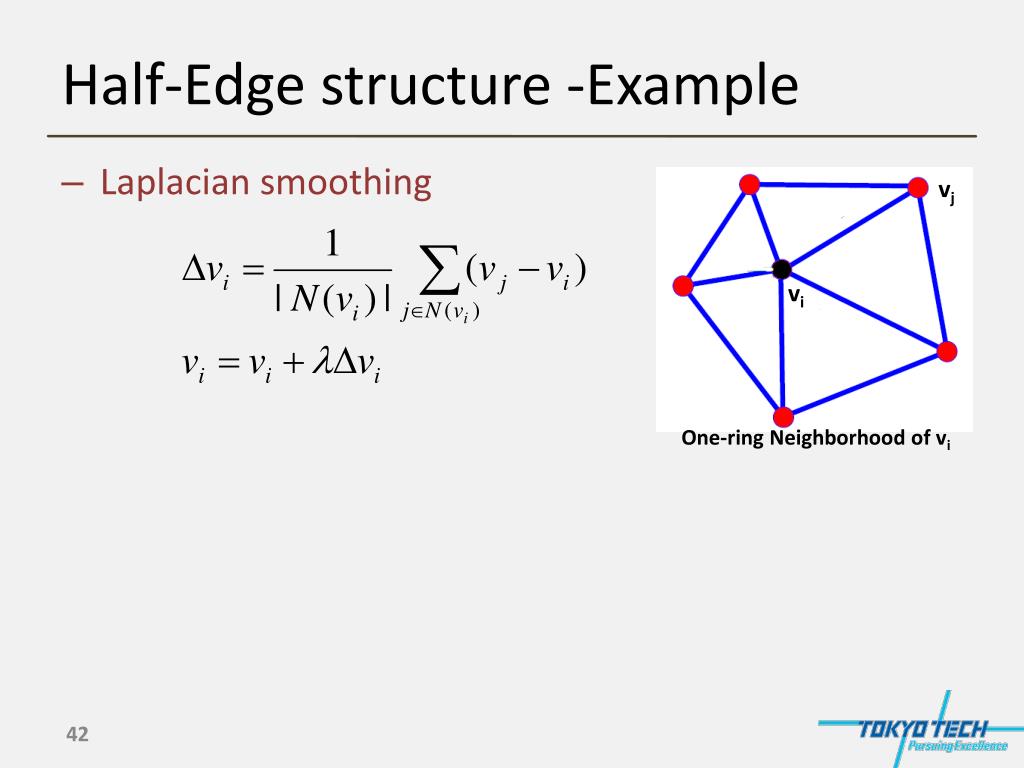 Half-Edge structure -Example

– Laplacian smoothing

$\Delta v_i = \frac{1}{|N(v_i)|} \sum_{j \in N(v_i)} (v_j - v_i)$

$v_i = v_i + \lambda \Delta v_i$

$v_j$

$v_i$

One-ring Neighborhood of $v_i$

42

TOKYO TECH
Pursuing Excellence